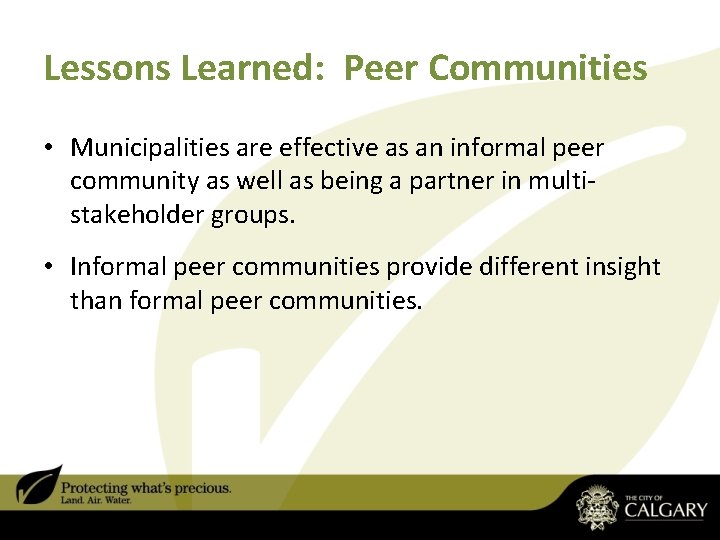 Lessons Learned: Peer Communities

• Municipalities are effective as an informal peer community as well as being a partner in multi-stakeholder groups.

• Informal peer communities provide different insight than formal peer communities.

Protecting what's precious.
Land. Air. Water.

THE CITY OF
CALGARY